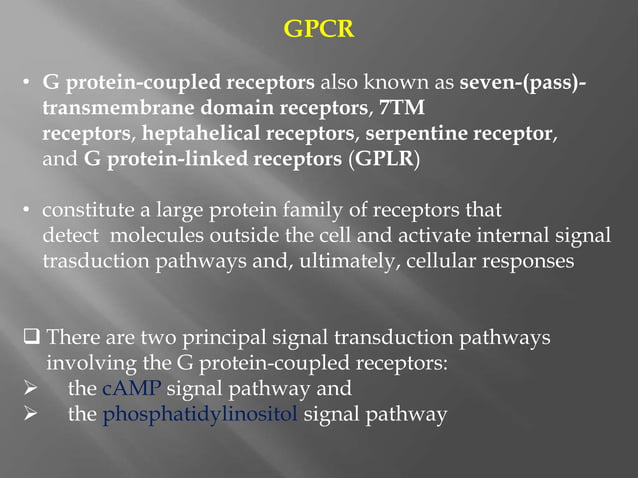 GPCR

• G protein-coupled receptors also known as seven-(pass)-transmembrane domain receptors, 7TM receptors, heptahelical receptors, serpentine receptor, and G protein-linked receptors (GPLR)

• constitute a large protein family of receptors that detect molecules outside the cell and activate internal signal trasduction pathways and, ultimately, cellular responses

❑ There are two principal signal transduction pathways involving the G protein-coupled receptors:
➢ the cAMP signal pathway and
➢ the phosphatidylinositol signal pathway